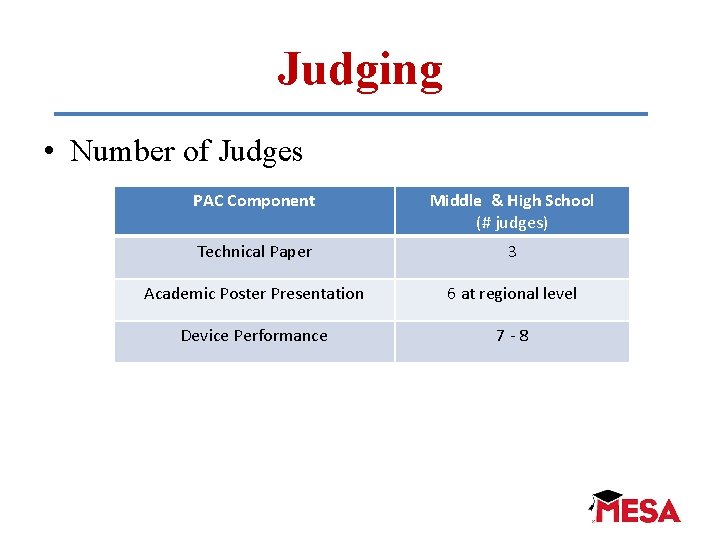 Judging

• Number of Judges

| PAC Component | Middle & High School (# judges) |
|---|---|
| Technical Paper | 3 |
| Academic Poster Presentation | 6 at regional level |
| Device Performance | 7 - 8 |

MESA